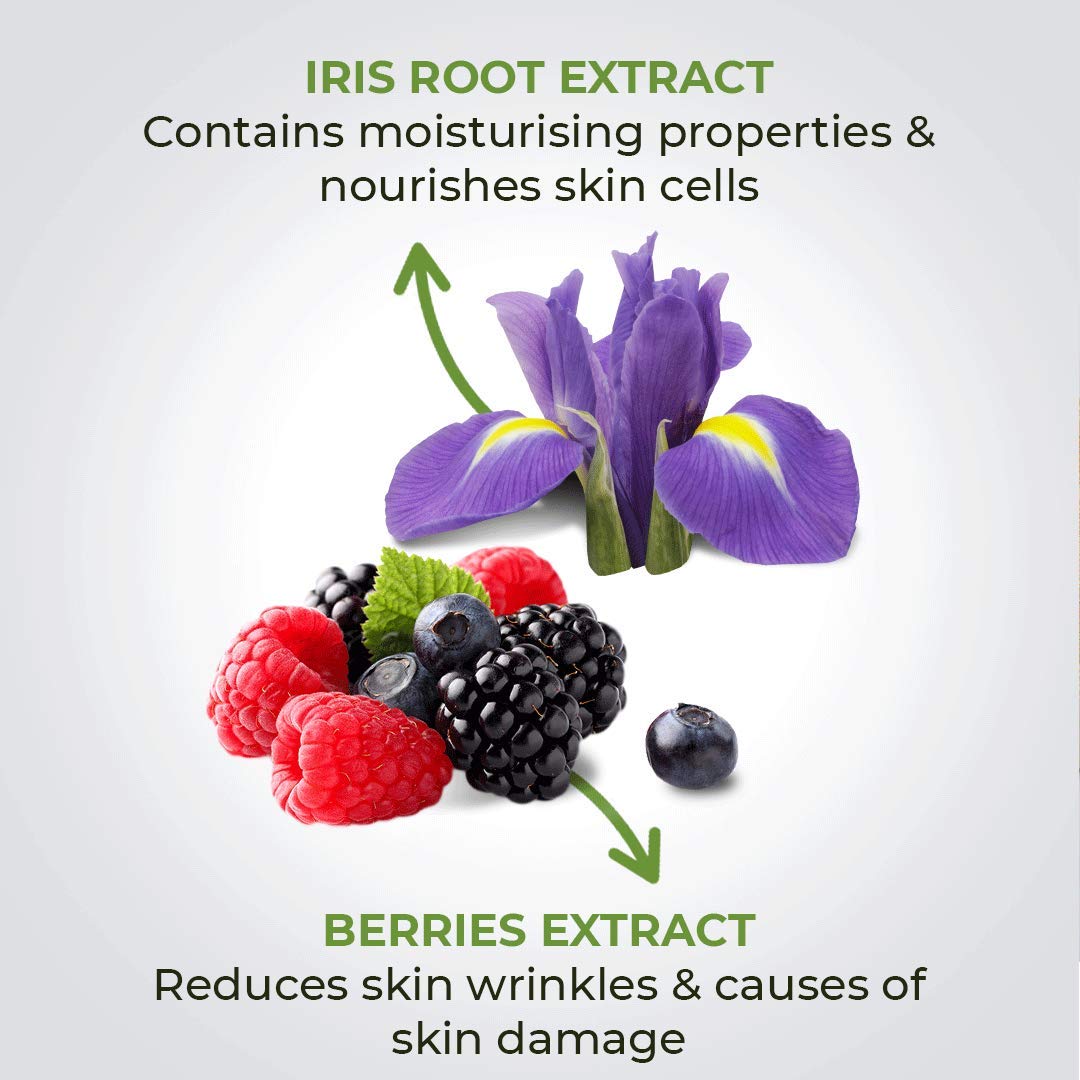 IRIS ROOT EXTRACT
Contains moisturising properties & nourishes skin cells

BERRIES EXTRACT
Reduces skin wrinkles & causes of skin damage